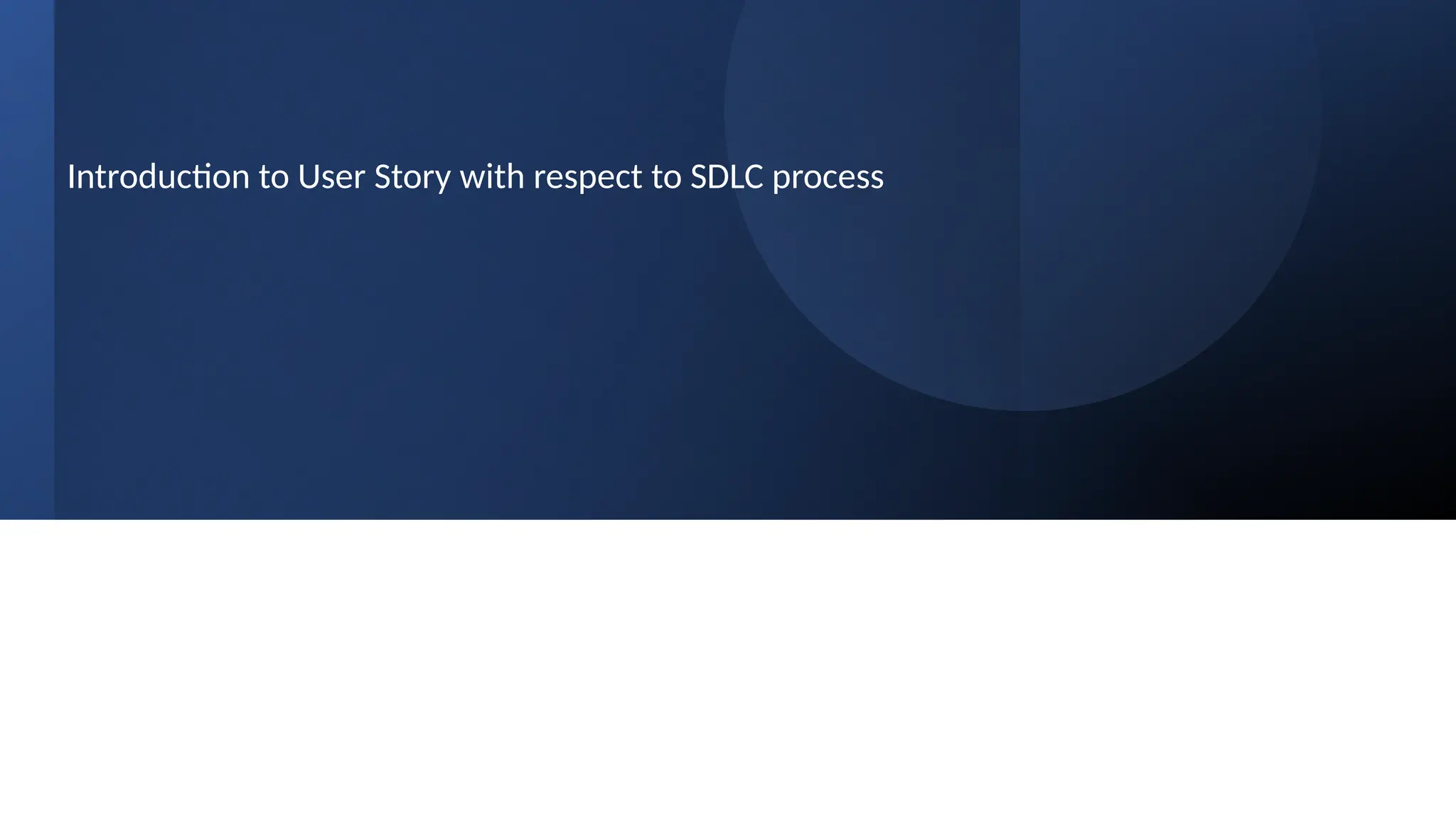 Introduction to User Story with respect to SDLC process